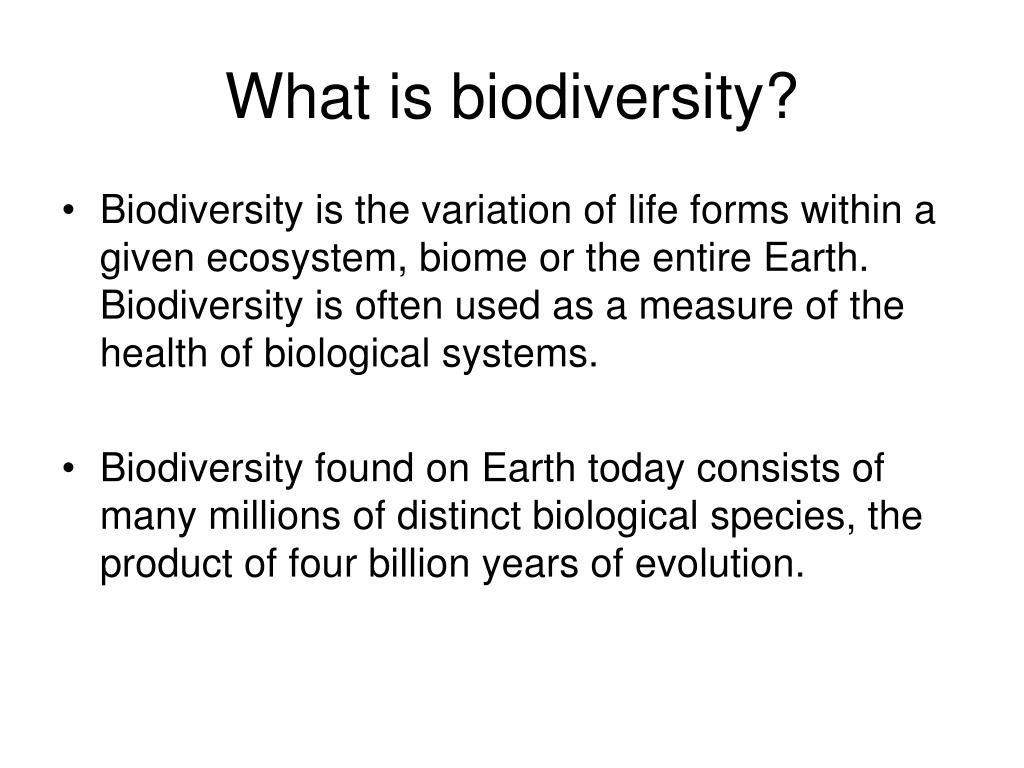 What is biodiversity?

• Biodiversity is the variation of life forms within a given ecosystem, biome or the entire Earth. Biodiversity is often used as a measure of the health of biological systems.

• Biodiversity found on Earth today consists of many millions of distinct biological species, the product of four billion years of evolution.